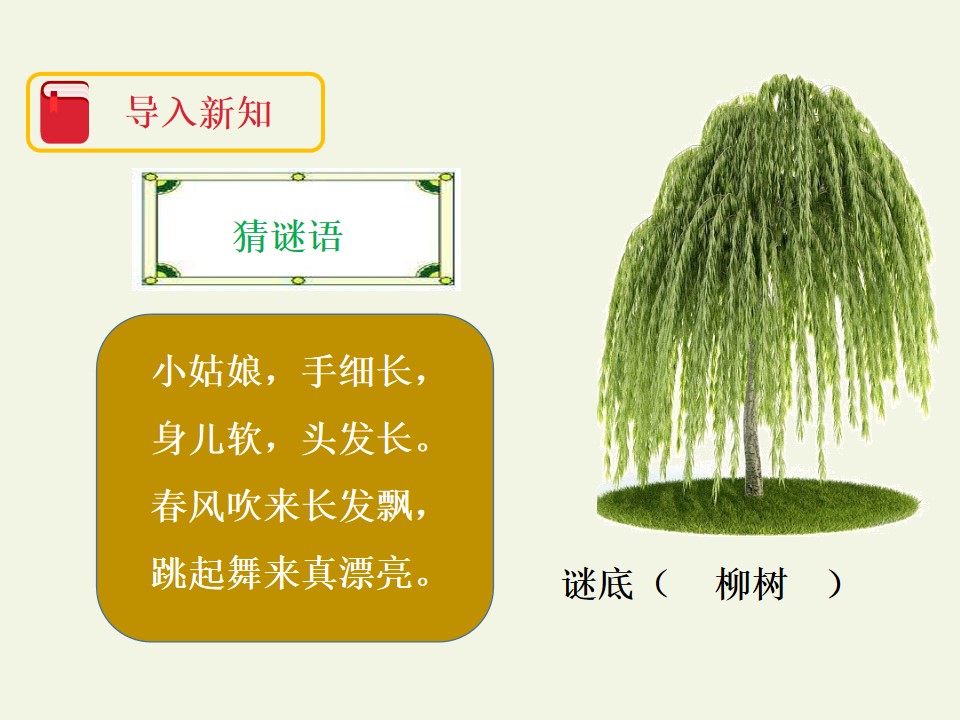 导入新知

猜谜语

小姑娘，手细长，
身儿软，头发长。
春风吹来长发飘，
跳起舞来真漂亮。

谜底（ 柳树 ）